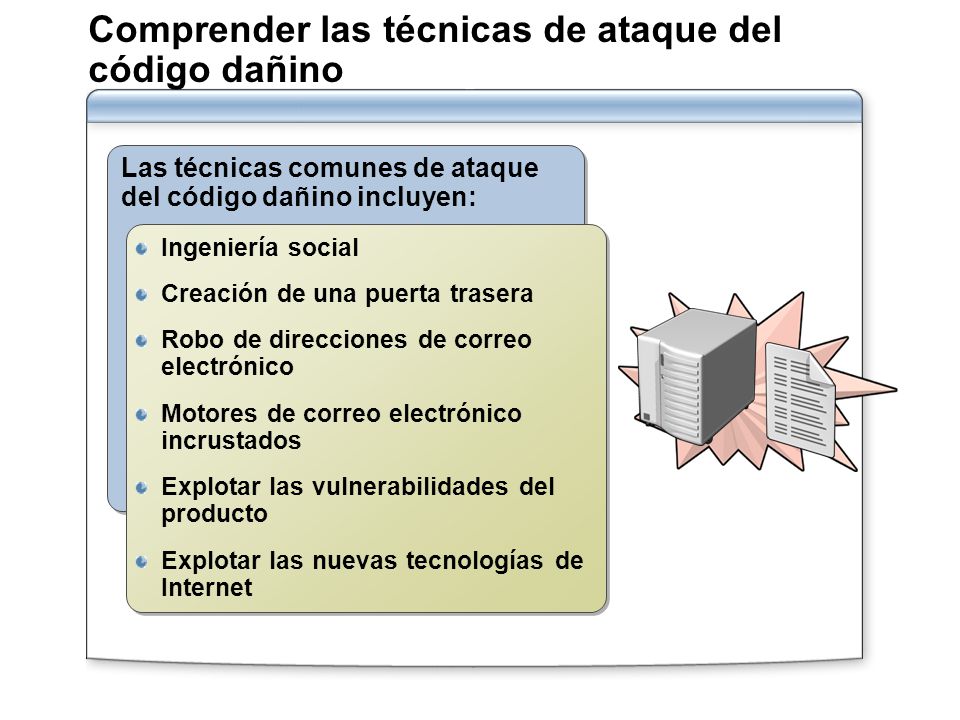 Comprender las técnicas de ataque del código dañino

Las técnicas comunes de ataque del código dañino incluyen:

Ingeniería social

Creación de una puerta trasera

Robo de direcciones de correo electrónico

Motores de correo electrónico incrustados

Explotar las vulnerabilidades del producto

Explotar las nuevas tecnologías de Internet